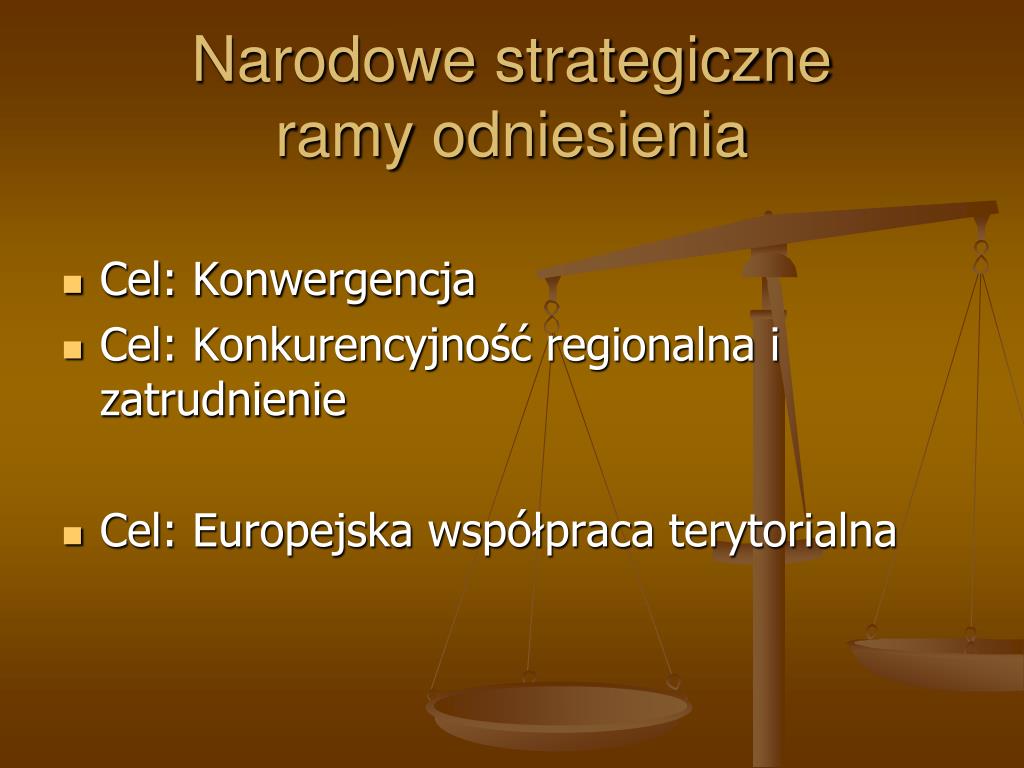 Narodowe strategiczne ramy odniesienia

- Cel: Konwergencja
- Cel: Konkurencyjność regionalna i zatrudnienie

- Cel: Europejska współpraca terytorialna